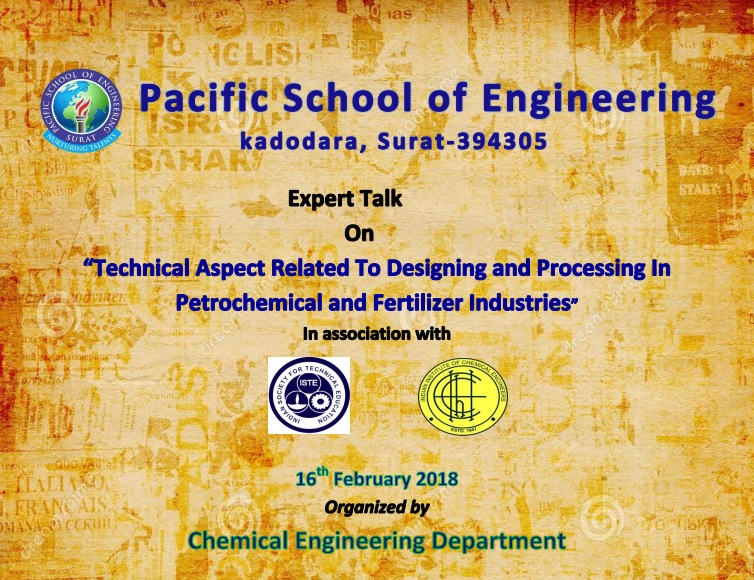 PACIFIC SCHOOL OF ENGINEERING SURAT NURTURING TALENTS

Pacific School of Engineering
kadodara, Surat-394305

Expert Talk
On
"Technical Aspect Related To Designing and Processing In Petrochemical and Fertilizer Industries"
In association with

INDIAN SOCIETY FOR TECHNICAL EDUCATION ISTE

INDIAN INSTITUTE OF CHEMICAL ENGINEERS ESTD. 1947

16$^{th}$ February 2018
Organized by
Chemical Engineering Department